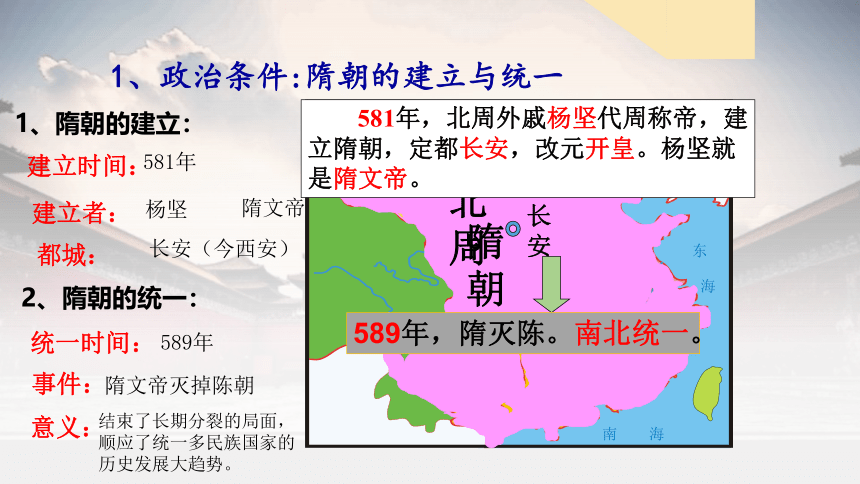 1、政治条件:隋朝的建立与统一

1、隋朝的建立:

建立时间:581年

建立者: 杨坚 隋文帝

都城: 长安(今西安)

2、隋朝的统一:

统一时间: 589年

事件:隋文帝灭掉陈朝

意义:结束了长期分裂的局面,顺应了统一多民族国家的历史发展大趋势。

581年,北周外戚杨坚代周称帝,建立隋朝,定都长安,改元开皇。杨坚就是隋文帝。

北周 隋朝

长安

东海

589年,隋灭陈。南北统一。

南海